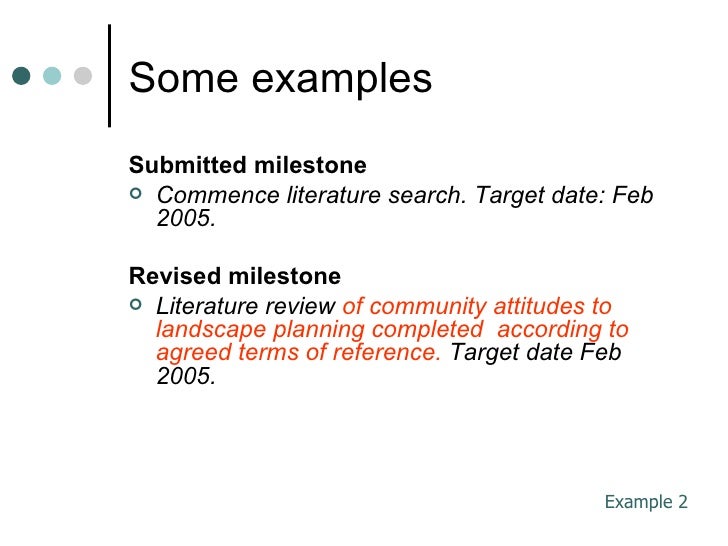 Some examples

Submitted milestone

Commence literature search. Target date: Feb 2005.

Revised milestone

Literature review of community attitudes to landscape planning completed according to agreed terms of reference. Target date Feb 2005.

Example 2